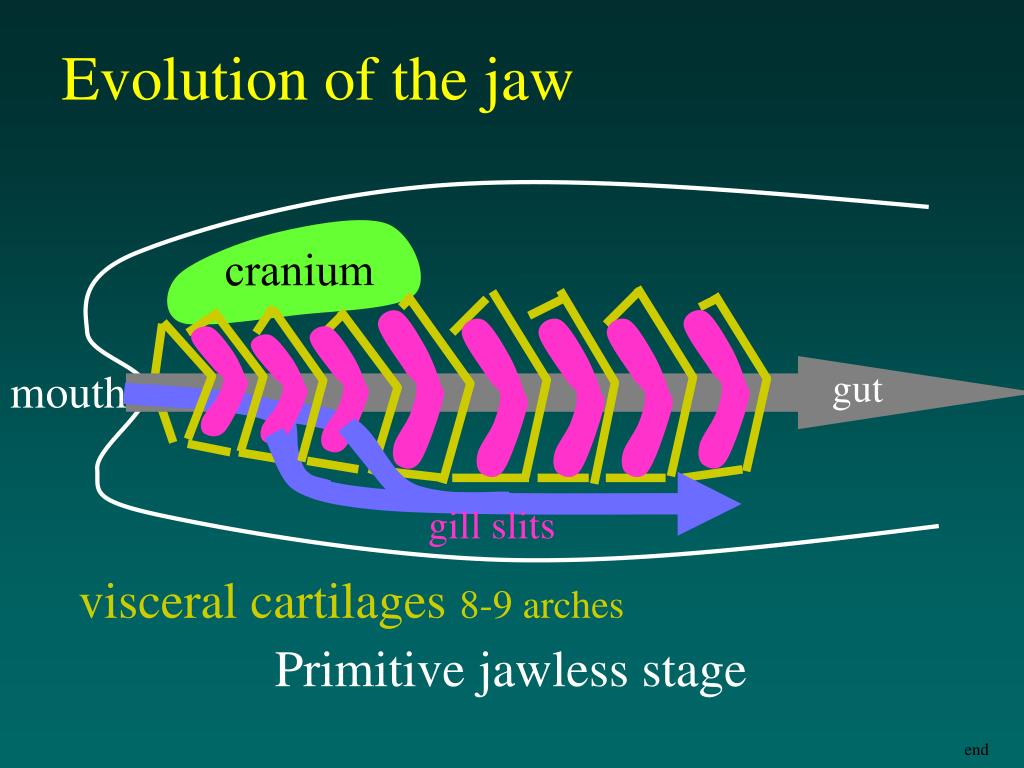 Evolution of the jaw

cranium

mouth

gut

gill slits

visceral cartilages 8-9 arches

Primitive jawless stage

end